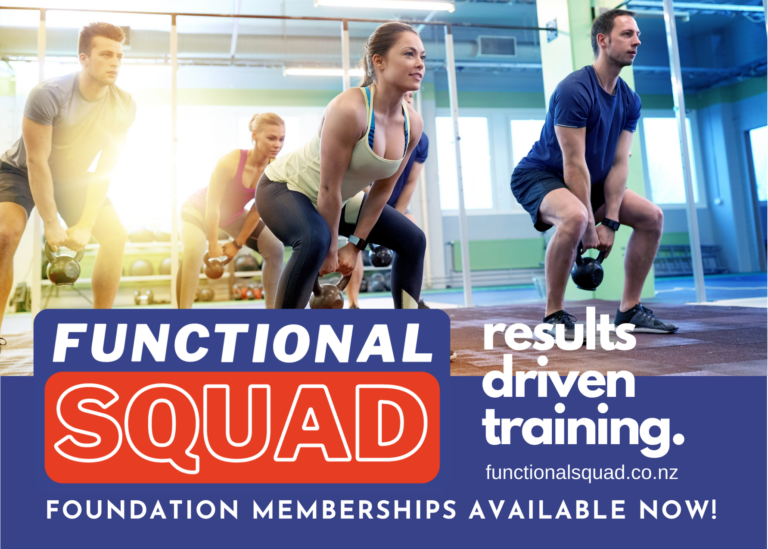 FUNCTIONAL
SQUAD

results driven training.

functionalsquad.co.nz

FOUNDATION MEMBERSHIPS AVAILABLE NOW!